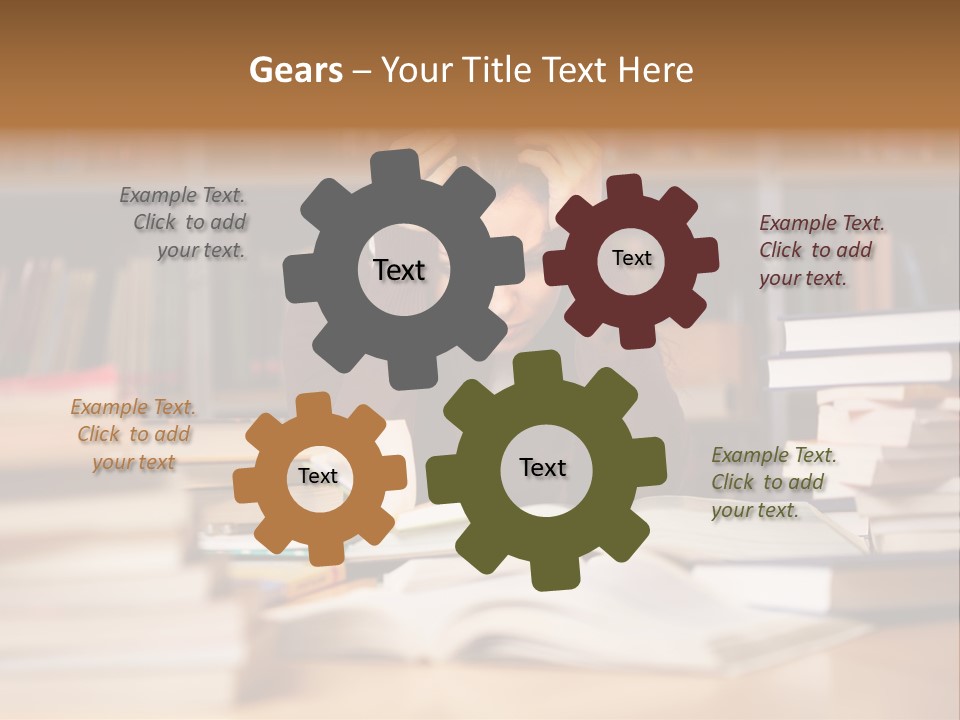 Gears – Your Title Text Here

Example Text. Click to add your text.

Text

Text

Example Text. Click to add your text.

Example Text. Click to add your text

Text

Text

Example Text. Click to add your text.